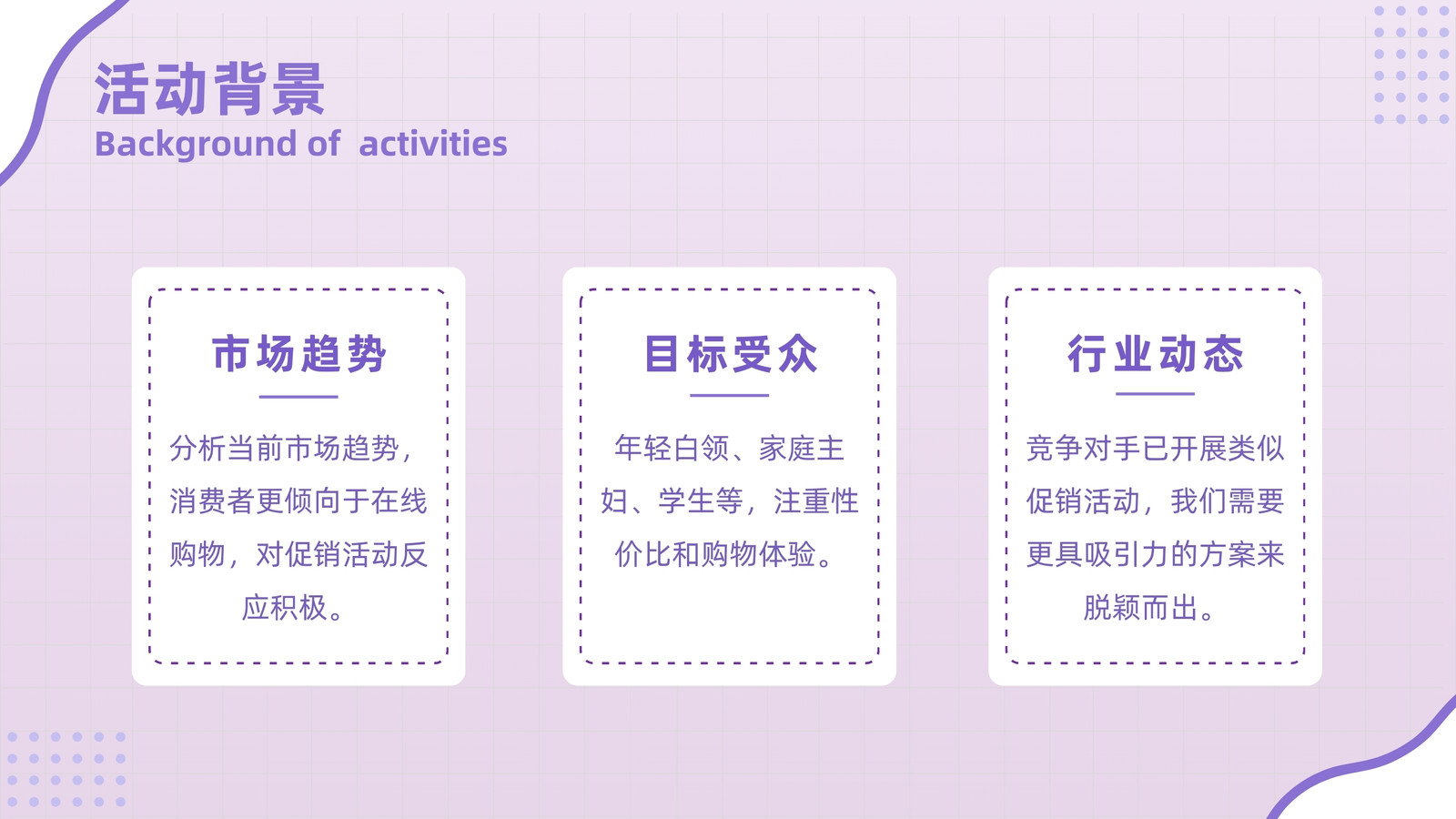 活动背景
Background of activities

市场趋势

分析当前市场趋势，消费者更倾向于在线购物，对促销活动反应积极。

目标受众

年轻白领、家庭主妇、学生等，注重性价比和购物体验。

行业动态

竞争对手已开展类似促销活动，我们需要更具吸引力的方案来脱颖而出。